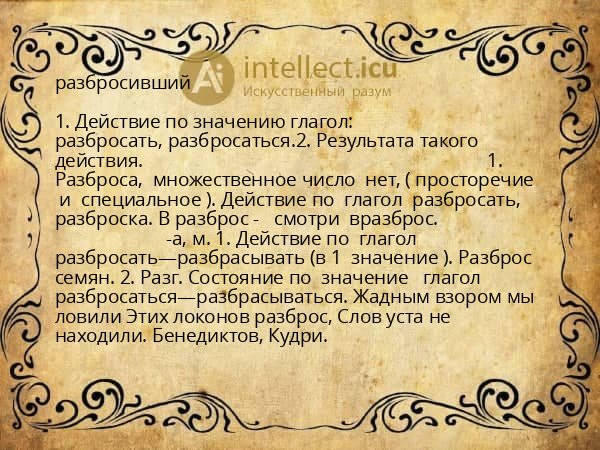 intellect.icu
Искусственный разум

разбросивший

1. Действие по значению глагол: разбросать, разбросаться.2. Результата такого действия. 1. Разброса, множественное число нет, ( просторечие и специальное ). Действие по глагол разбросать, разброска. В разброс - смотри вразброс. -а, м. 1. Действие по глагол разбросать—разбрасывать (в 1 значение ). Разброс семян. 2. Разг. Состояние по значение глагол разбросаться—разбрасываться. Жадным взором мы ловили Этих локонов разброс, Слов уста не находили. Бенедиктов, Кудри.